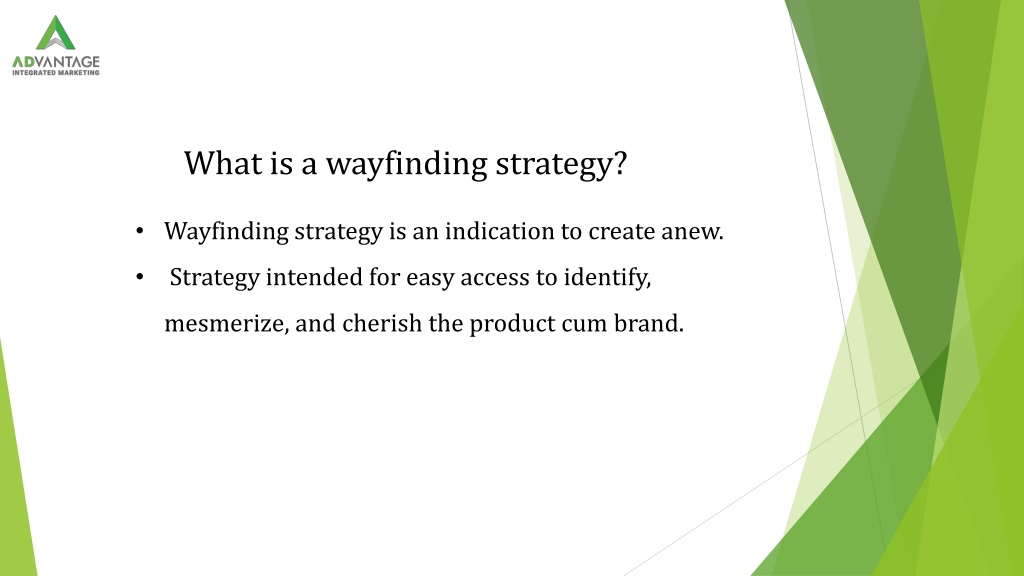 ADVANTAGE
INTEGRATED MARKETING

What is a wayfinding strategy?

• Wayfinding strategy is an indication to create anew.
• Strategy intended for easy access to identify, mesmerize, and cherish the product cum brand.